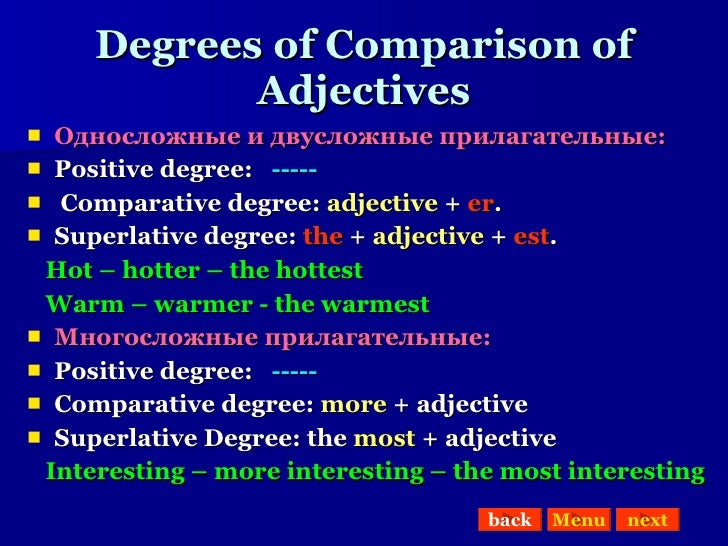 Degrees of Comparison of Adjectives

Односложные и двусложные прилагательные:

Positive degree: -----

Comparative degree: adjective + er.

Superlative degree: the + adjective + est.

Hot – hotter – the hottest

Warm – warmer - the warmest

Многосложные прилагательные:

Positive degree: -----

Comparative degree: more + adjective

Superlative Degree: the most + adjective

Interesting – more interesting – the most interesting

back Menu next